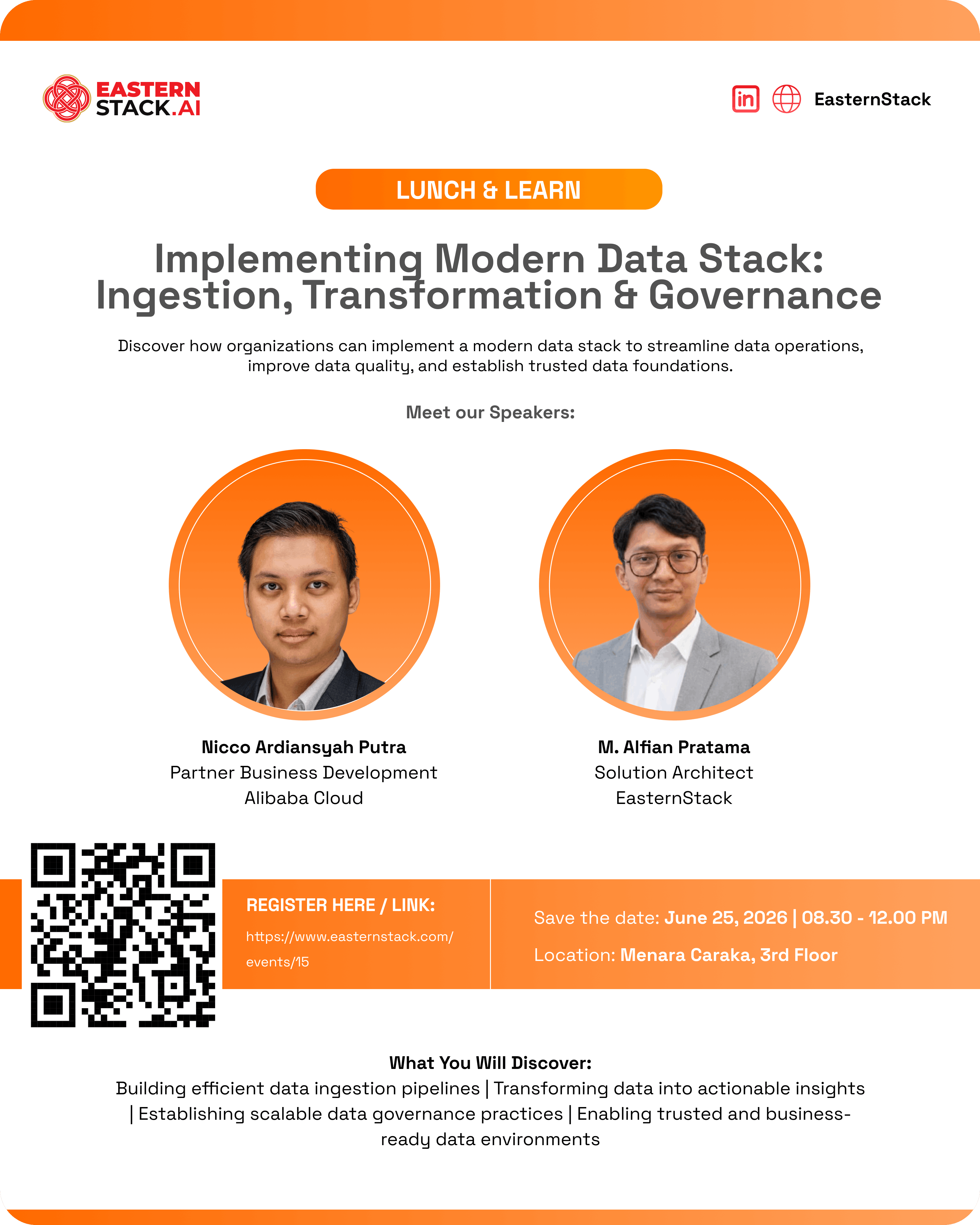 EASTERN STACK.AI

in EasternStack

LUNCH & LEARN

Implementing Modern Data Stack: Ingestion, Transformation & Governance

Discover how organizations can implement a modern data stack to streamline data operations, improve data quality, and establish trusted data foundations.

Meet our Speakers:

Nicco Ardiansyah Putra
Partner Business Development
Alibaba Cloud

M. Alfian Pratama
Solution Architect
EasternStack

REGISTER HERE / LINK:
https://www.easternstack.com/events/15

Save the date: June 25, 2026 | 08.30 - 12.00 PM
Location: Menara Caraka, 3rd Floor

What You Will Discover:
Building efficient data ingestion pipelines | Transforming data into actionable insights | Establishing scalable data governance practices | Enabling trusted and business-ready data environments